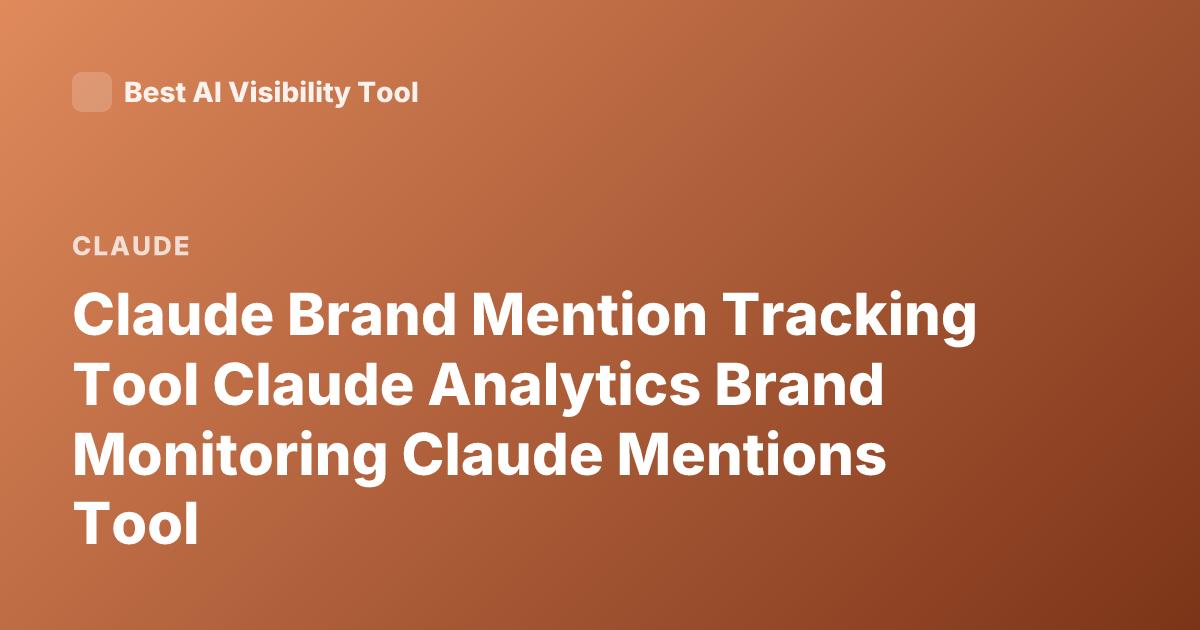 Best AI Visibility Tool

CLAUDE

Claude Brand Mention Tracking Tool Claude Analytics Brand Monitoring Claude Mentions Tool